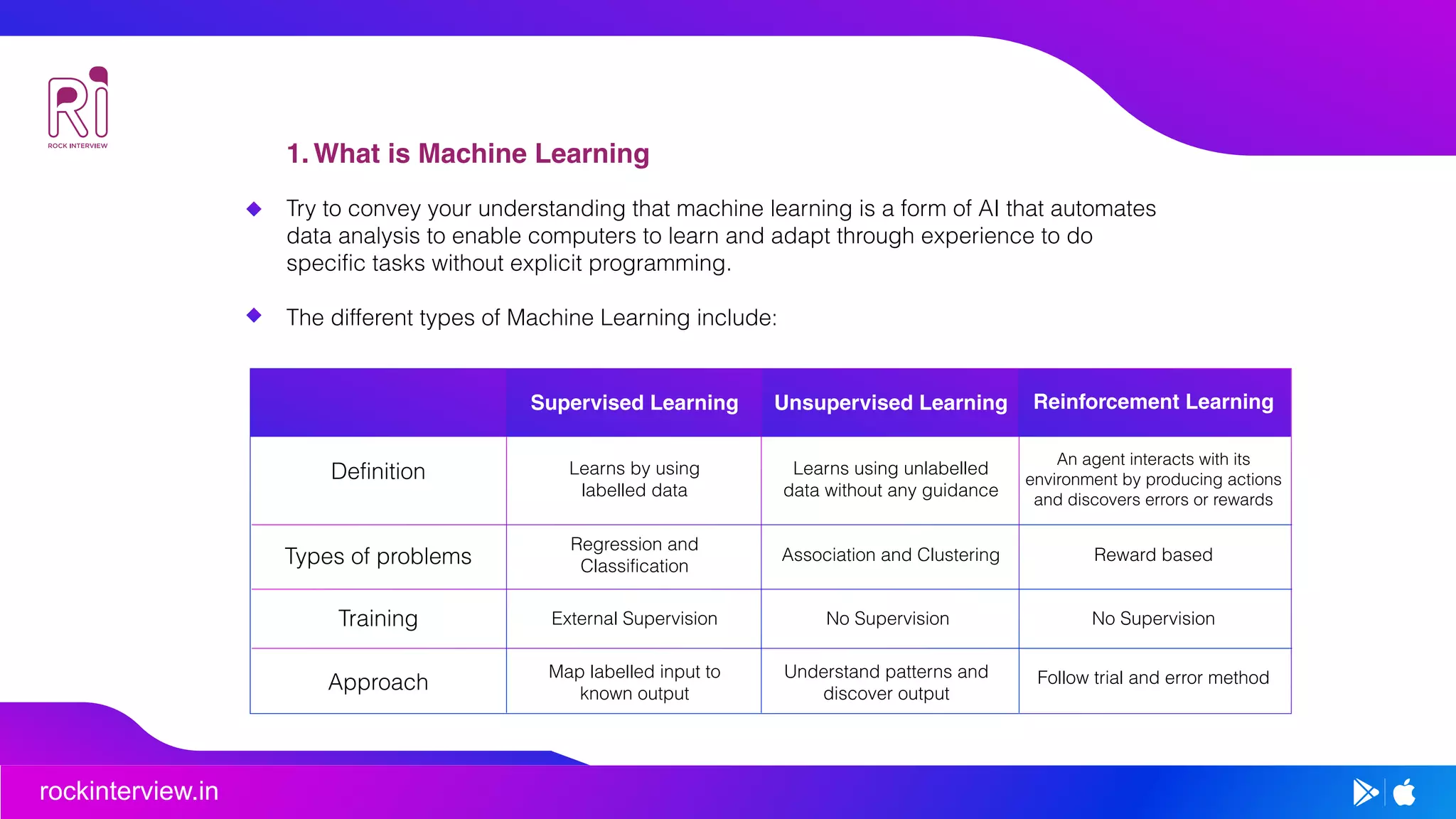 Ri
ROCK INTERVIEW

1. What is Machine Learning

◆ Try to convey your understanding that machine learning is a form of AI that automates data analysis to enable computers to learn and adapt through experience to do specific tasks without explicit programming.

◆ The different types of Machine Learning include:

| | Supervised Learning | Unsupervised Learning | Reinforcement Learning |
|---|---|---|---|
| Definition | Learns by using labelled data | Learns using unlabelled data without any guidance | An agent interacts with its environment by producing actions and discovers errors or rewards |
| Types of problems | Regression and Classification | Association and Clustering | Reward based |
| Training | External Supervision | No Supervision | No Supervision |
| Approach | Map labelled input to known output | Understand patterns and discover output | Follow trial and error method |

rockinterview.in